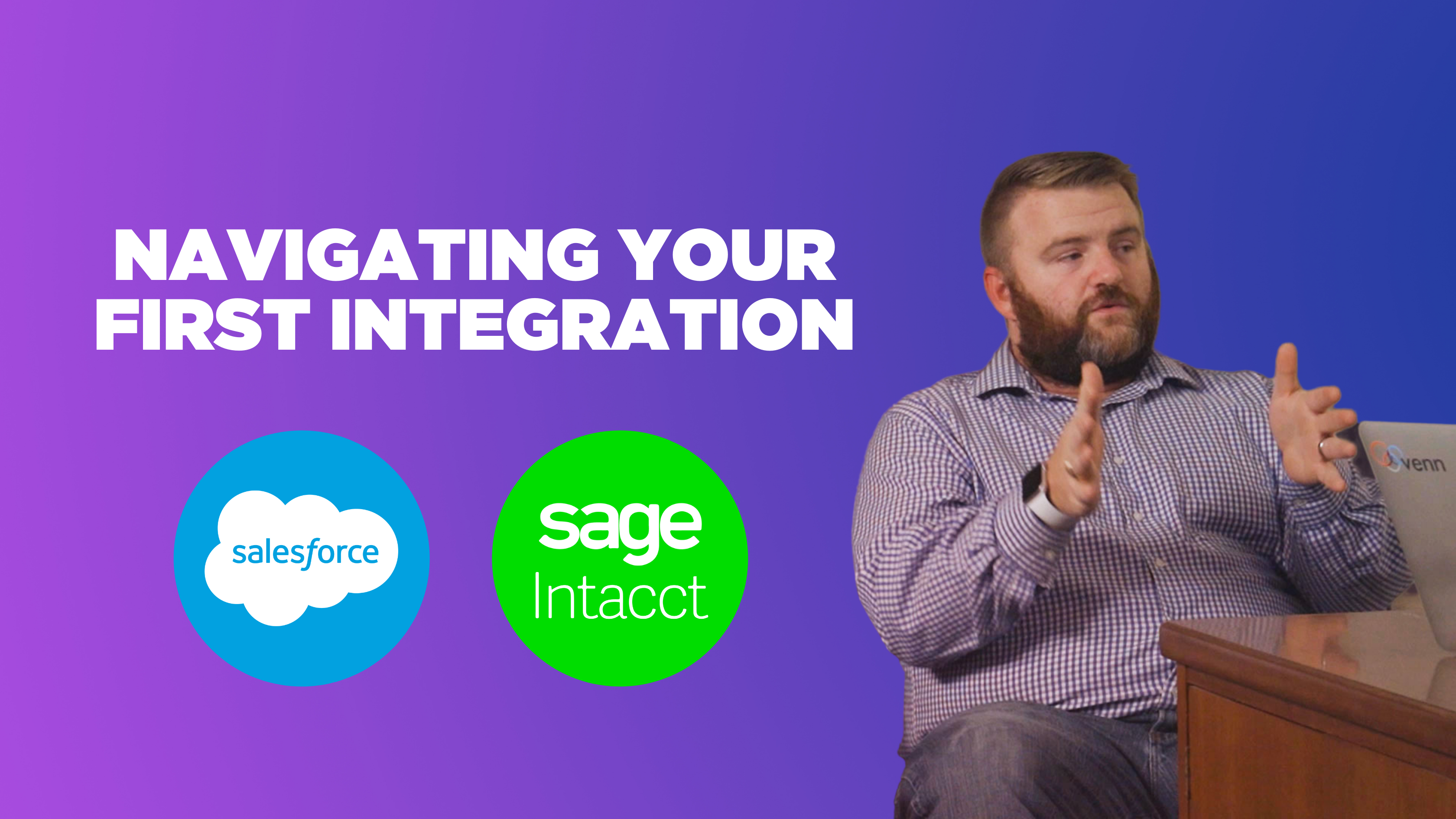 NAVIGATING YOUR FIRST INTEGRATION

salesforce

sage Intacct

venn